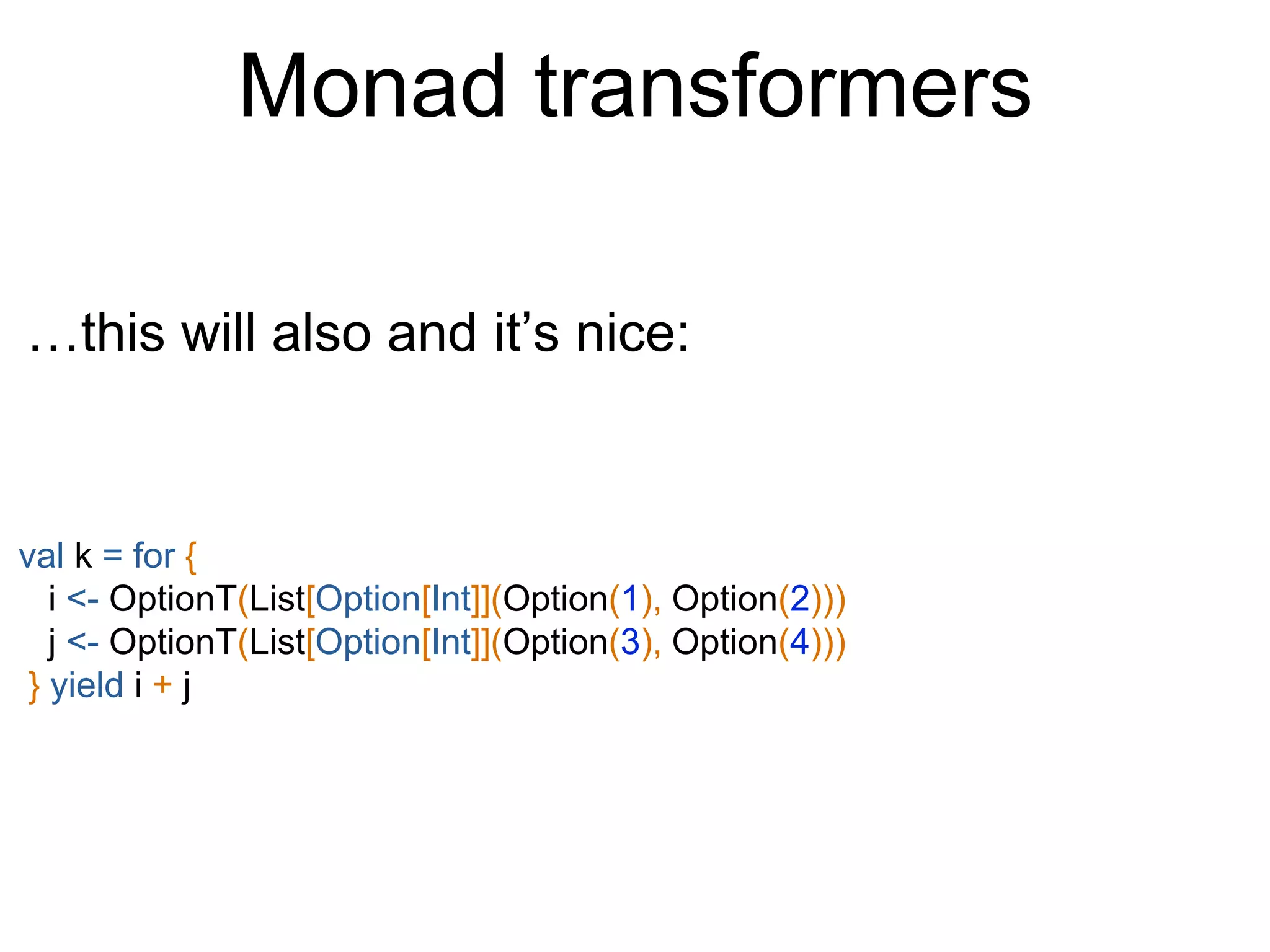 Monad transformers

…this will also and it’s nice:

val k = for {
i <- OptionT(List[Option[Int]](Option(1), Option(2)))
j <- OptionT(List[Option[Int]](Option(3), Option(4)))
} yield i + j